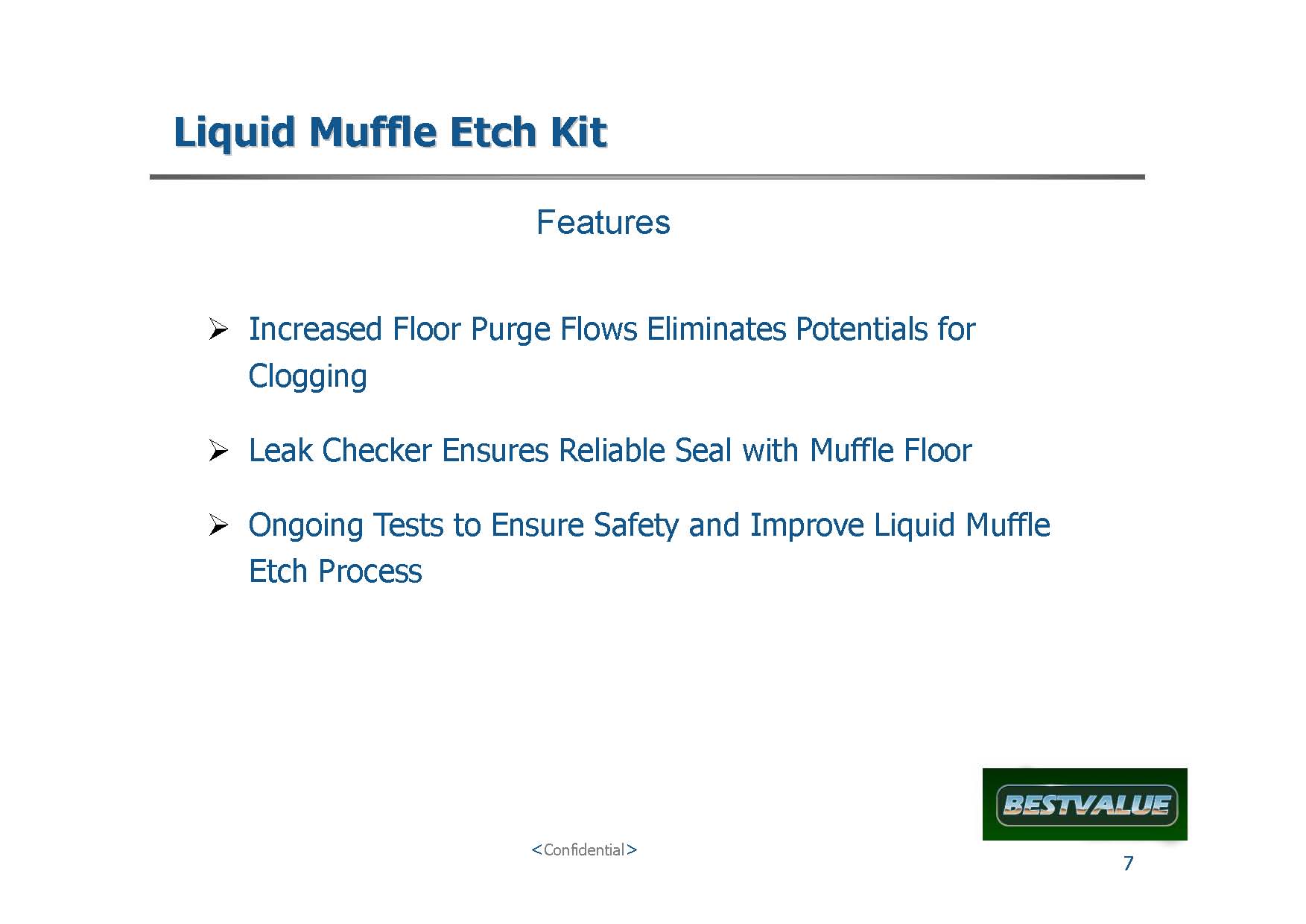 Liquid Muffle Etch Kit

Features

➢ Increased Floor Purge Flows Eliminates Potentials for Clogging

➢ Leak Checker Ensures Reliable Seal with Muffle Floor

➢ Ongoing Tests to Ensure Safety and Improve Liquid Muffle Etch Process

BESTVALUE

<Confidential>

7